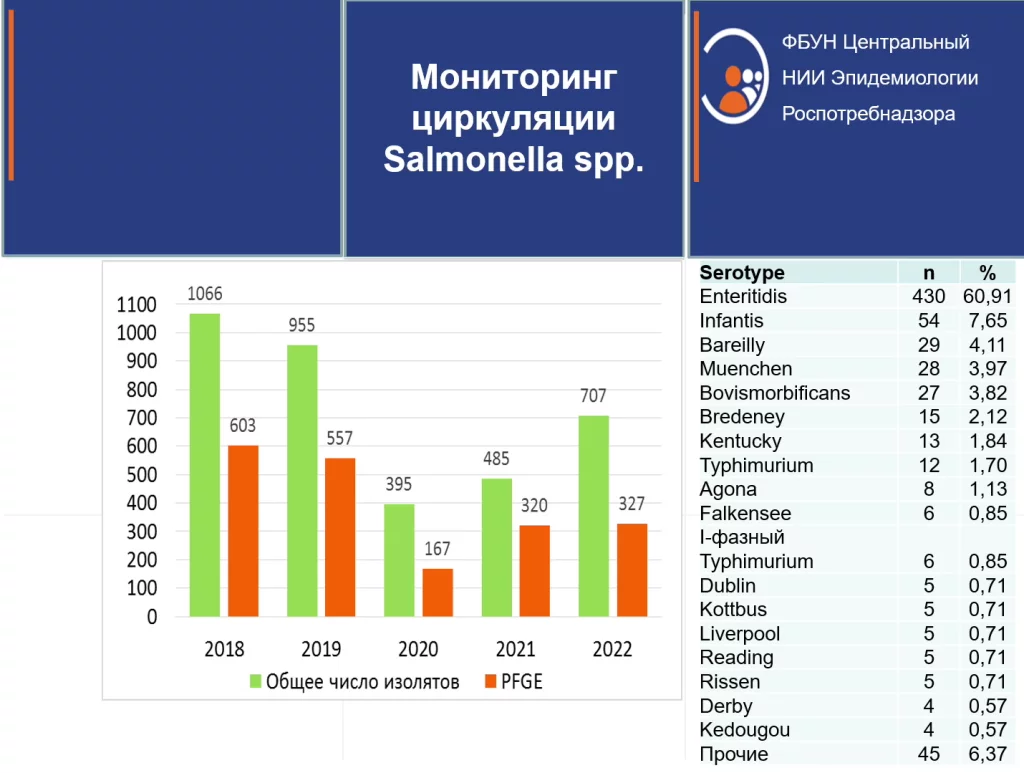 Мониторинг циркуляции Salmonella spp.

ФБУН Центральный НИИ Эпидемиологии Роспотребнадзора

1100
1000
900
800
700
600
500
400
300
200
100
0

1066
603
955
557
395
167
485
320
707
327

2018
2019
2020
2021
2022

Общее число изолятов
PFGE

| Serotype | n | % |
|---|---|---|
| Enteritidis | 430 | 60,91 |
| Infantis | 54 | 7,65 |
| Bareilly | 29 | 4,11 |
| Muenchen | 28 | 3,97 |
| Bovismorbificans | 27 | 3,82 |
| Bredeney | 15 | 2,12 |
| Kentucky | 13 | 1,84 |
| Typhimurium | 12 | 1,70 |
| Agona | 8 | 1,13 |
| Falkensee | 6 | 0,85 |
| I-фазный Typhimurium | 6 | 0,85 |
| Dublin | 5 | 0,71 |
| Kottbus | 5 | 0,71 |
| Liverpool | 5 | 0,71 |
| Reading | 5 | 0,71 |
| Rissen | 5 | 0,71 |
| Derby | 4 | 0,57 |
| Kedougou | 4 | 0,57 |
| Прочие | 45 | 6,37 |